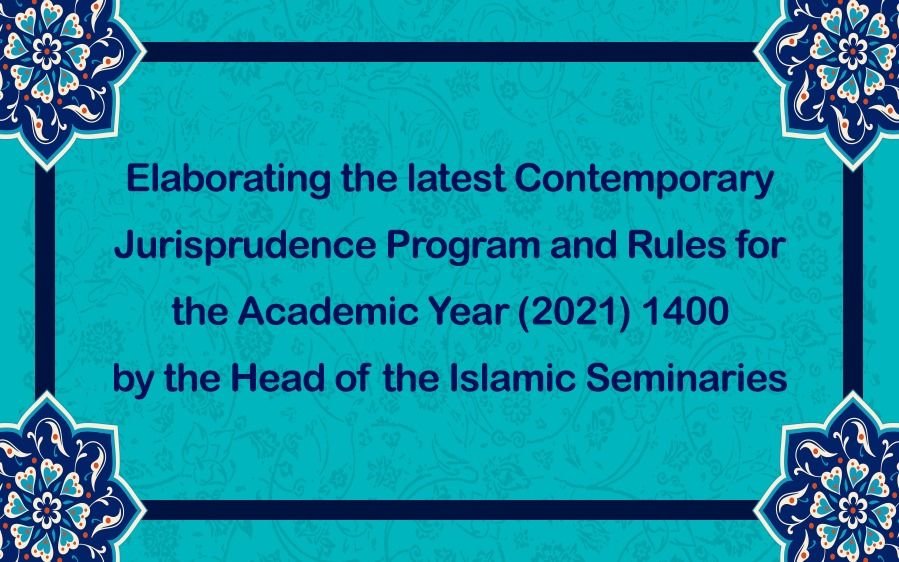 Elaborating the latest Contemporary Jurisprudence Program and Rules for the Academic Year (2021) 1400 by the Head of the Islamic Seminaries